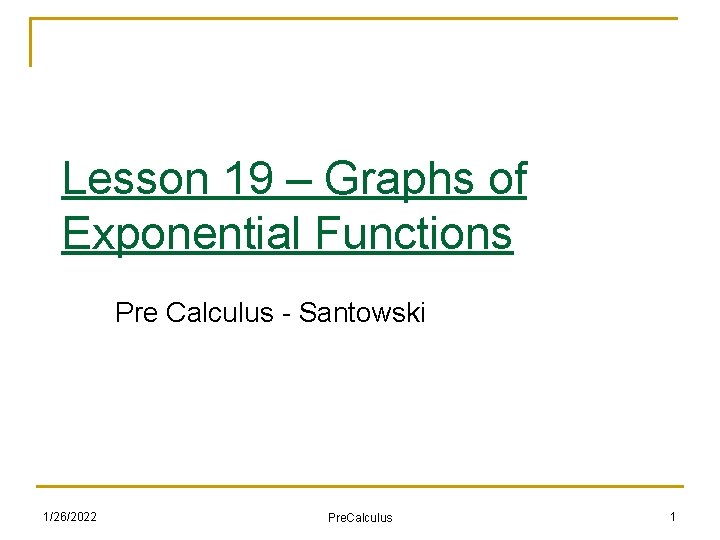 Lesson 19 – Graphs of Exponential Functions

Pre Calculus - Santowski

1/26/2022

PreCalculus

1